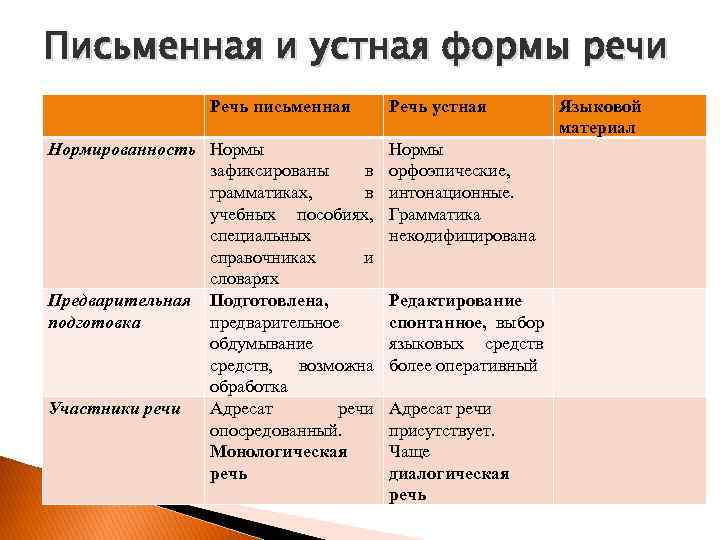 Письменная и устная формы речи

| | Речь письменная | Речь устная | Языковой материал |
|---|---|---|---|
| Нормированность | Нормы зафиксированы в грамматиках, в учебных пособиях, специальных справочниках и словарях | Нормы орфоэпические, интонационные. Грамматика некодифицирована | |
| Предварительная подготовка | Подготовлена, предварительное обдумывание средств, возможна обработка | Редактирование спонтанное, выбор языковых средств более оперативный | |
| Участники речи | Адресат речи опосредованный. Монологическая речь | Адресат речи присутствует. Чаще диалогическая речь | |